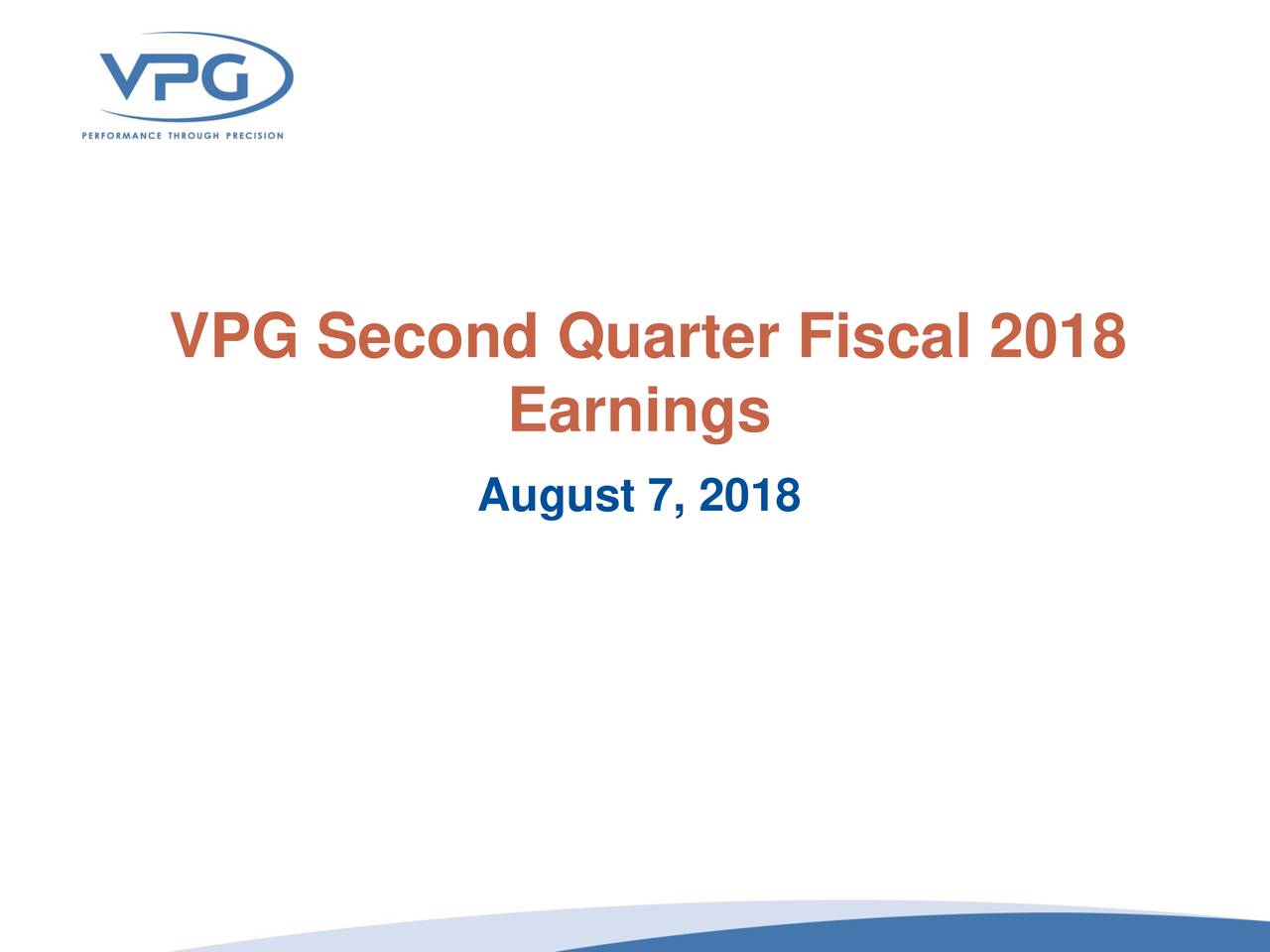 VPG

PERFORMANCE THROUGH PRECISION

VPG Second Quarter Fiscal 2018 Earnings

August 7, 2018